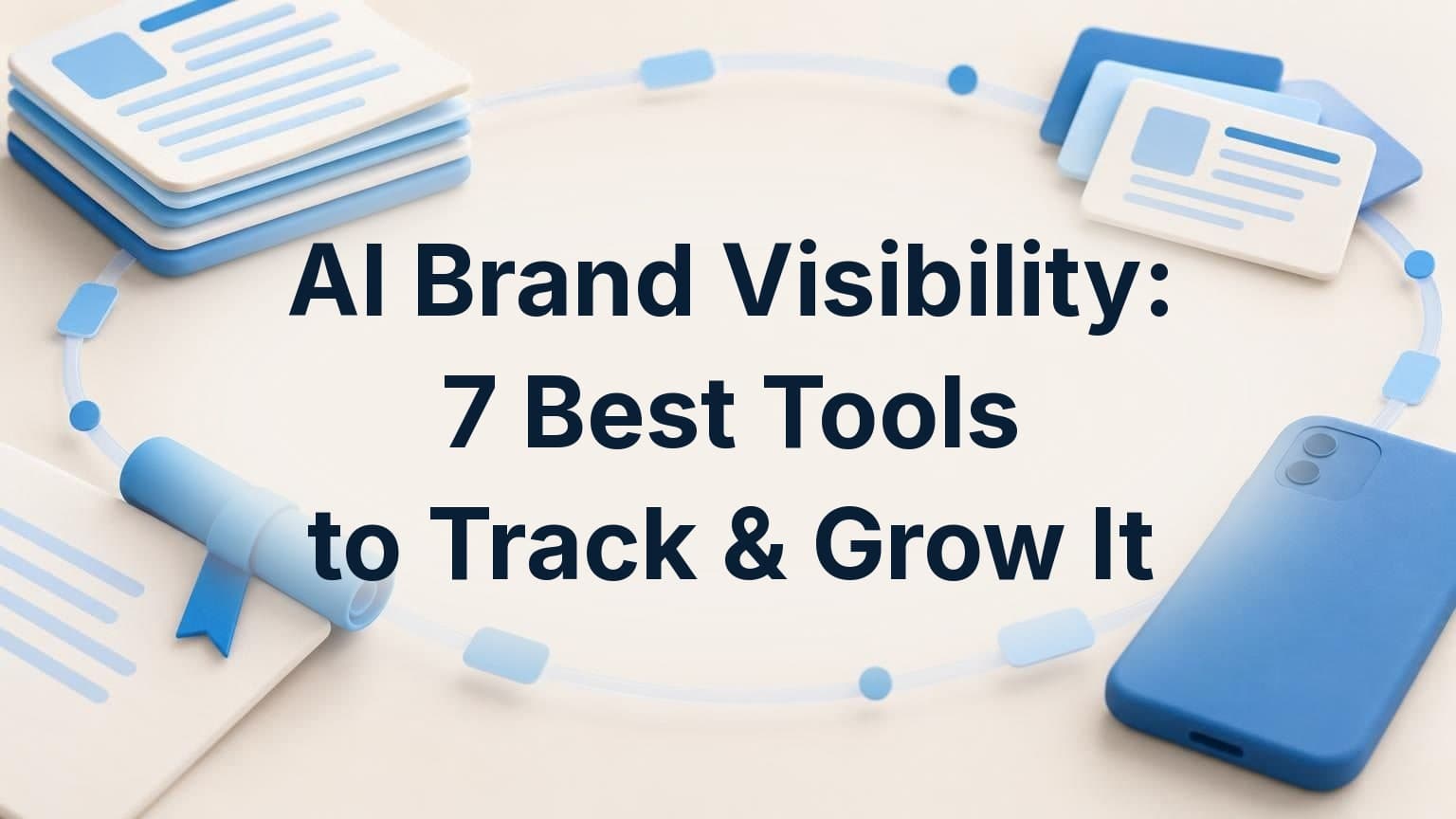 AI Brand Visibility:
7 Best Tools
to Track & Grow It